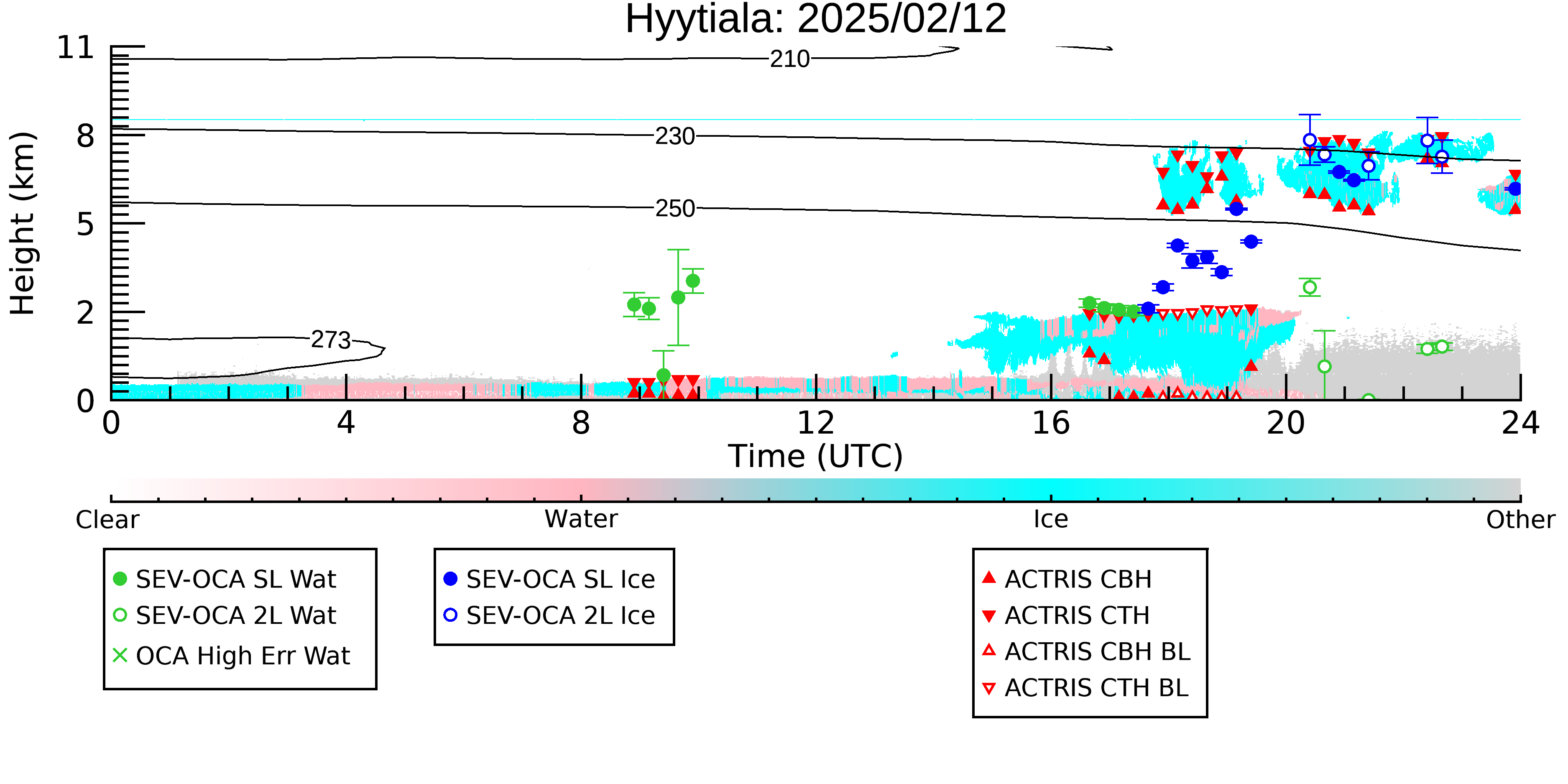 Hyytiala: 2025/02/12

Height (km)

11
8
5
2
0

210
230
250
273

0
4
8
12
16
20
24

Time (UTC)

Clear
Water
Ice
Other

SEV-OCA SL Wat
SEV-OCA 2L Wat
OCA High Err Wat

SEV-OCA SL Ice
SEV-OCA 2L Ice

ACTRIS CBH
ACTRIS CTH
ACTRIS CBH BL
ACTRIS CTH BL